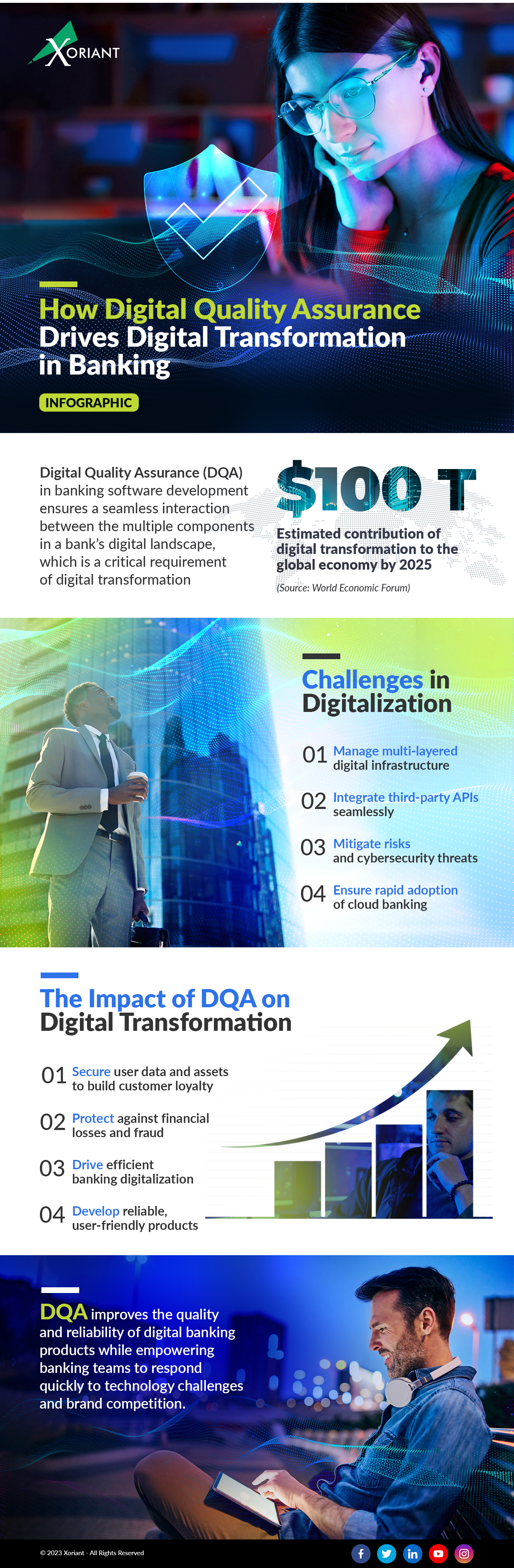 XORIANT

How Digital Quality Assurance Drives Digital Transformation in Banking

INFOGRAPHIC

Digital Quality Assurance (DQA) in banking software development ensures a seamless interaction between the multiple components in a bank's digital landscape, which is a critical requirement of digital transformation

$100 T

Estimated contribution of digital transformation to the global economy by 2025

(Source: World Economic Forum)

Challenges in Digitalization

01 Manage multi-layered digital infrastructure

02 Integrate third-party APIs seamlessly

03 Mitigate risks and cybersecurity threats

04 Ensure rapid adoption of cloud banking

The Impact of DQA on Digital Transformation

01 Secure user data and assets to build customer loyalty

02 Protect against financial losses and fraud

03 Drive efficient banking digitalization

04 Develop reliable, user-friendly products

DQA improves the quality and reliability of digital banking products while empowering banking teams to respond quickly to technology challenges and brand competition.

© 2023 Xoriant - All Rights Reserved